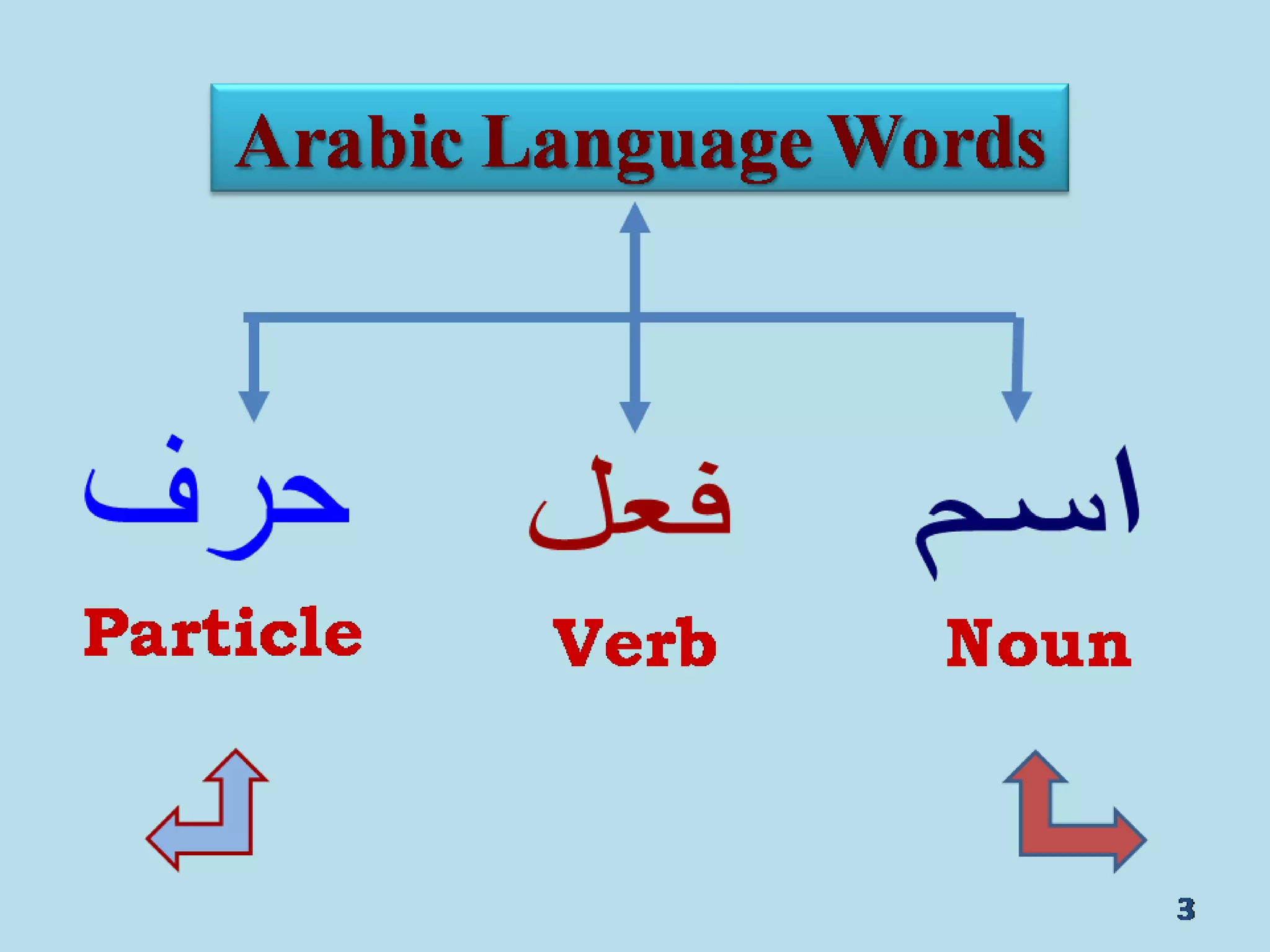 Arabic Language Words

حرف
Particle

فعل
Verb

اسم
Noun

3